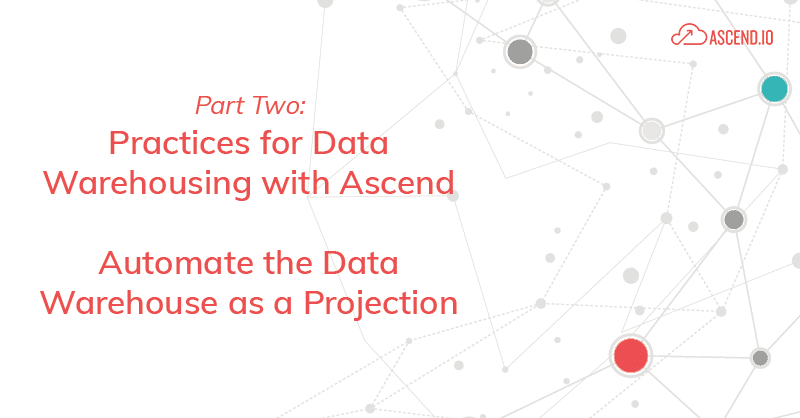 ASCEND.IO

Part Two:
Practices for Data Warehousing with Ascend

Automate the Data Warehouse as a Projection